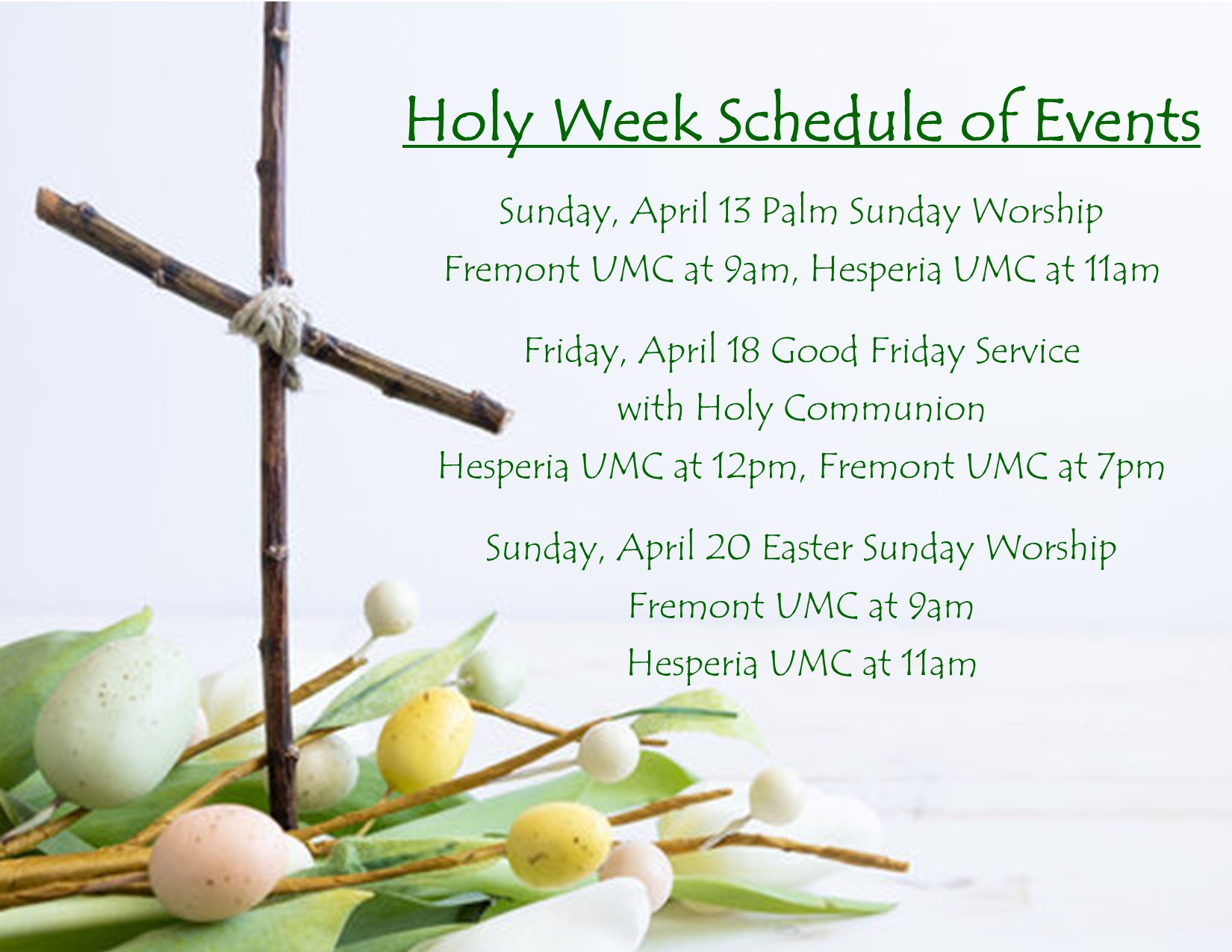 Holy Week Schedule of Events

Sunday, April 13 Palm Sunday Worship
Fremont UMC at 9am, Hesperia UMC at 11am

Friday, April 18 Good Friday Service
with Holy Communion
Hesperia UMC at 12pm, Fremont UMC at 7pm

Sunday, April 20 Easter Sunday Worship
Fremont UMC at 9am
Hesperia UMC at 11am